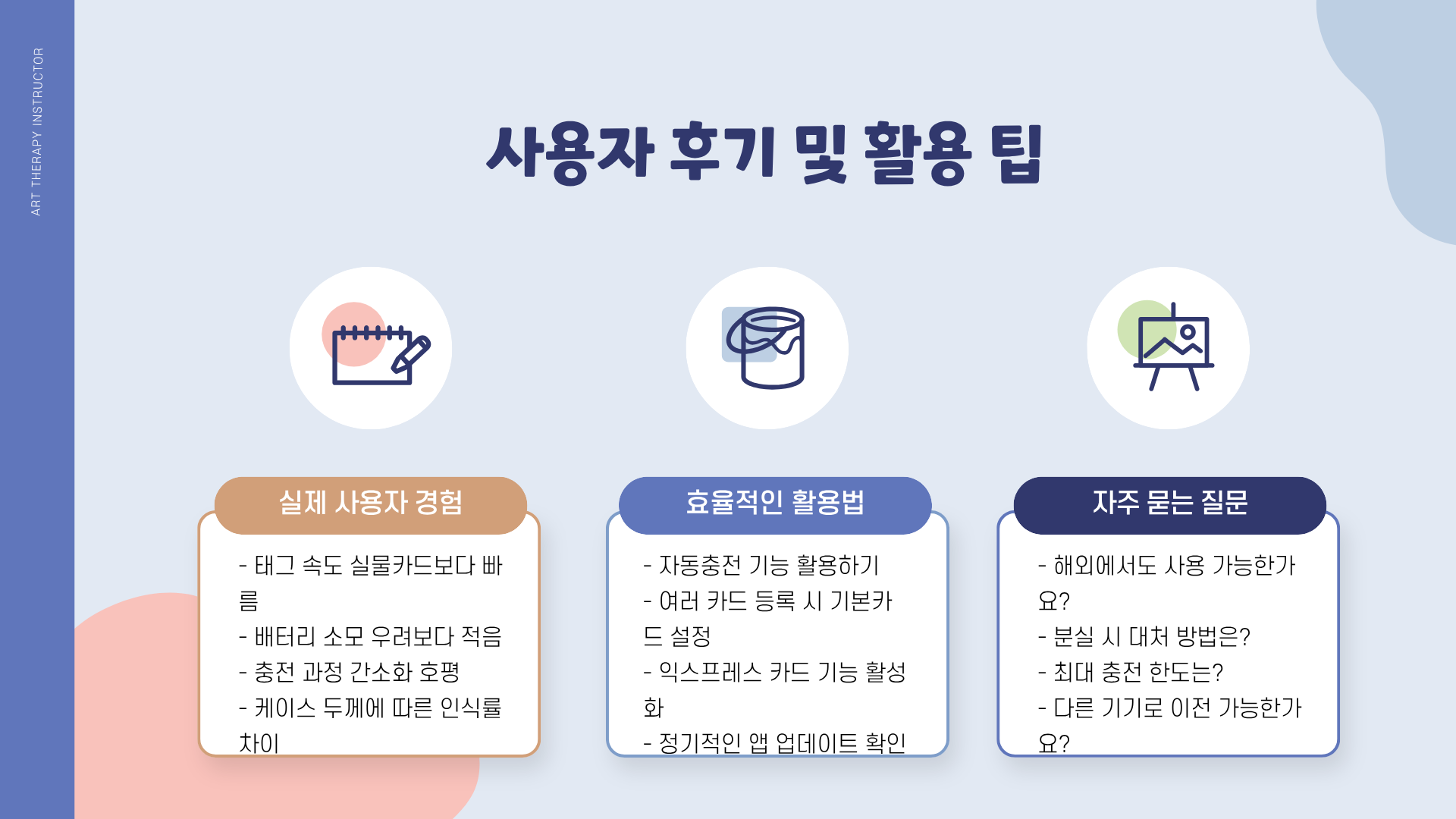 ART THERAPY INSTRUCTOR

사용자 후기 및 활용 팁

실제 사용자 경험

- 태그 속도 실물카드보다 빠름
- 배터리 소모 우려보다 적음
- 충전 과정 간소화 호평
- 케이스 두께에 따른 인식률 차이

효율적인 활용법

- 자동충전 기능 활용하기
- 여러 카드 등록 시 기본카드 설정
- 익스프레스 카드 기능 활성화
- 정기적인 앱 업데이트 확인

자주 묻는 질문

- 해외에서도 사용 가능한가요?
- 분실 시 대처 방법은?
- 최대 충전 한도는?
- 다른 기기로 이전 가능한가요?